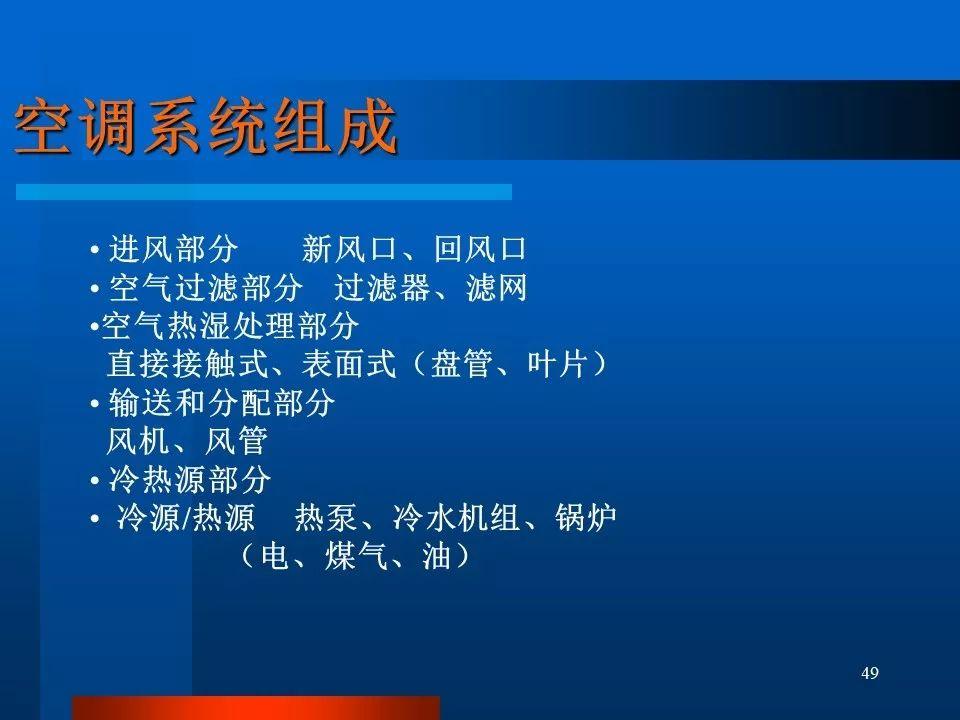 空调系统组成

• 进风部分　　新风口、回风口
• 空气过滤部分　过滤器、滤网
•空气热湿处理部分
直接接触式、表面式（盘管、叶片）
• 输送和分配部分
风机、风管
• 冷热源部分
• 冷源/热源　热泵、冷水机组、锅炉
（电、煤气、油）

49